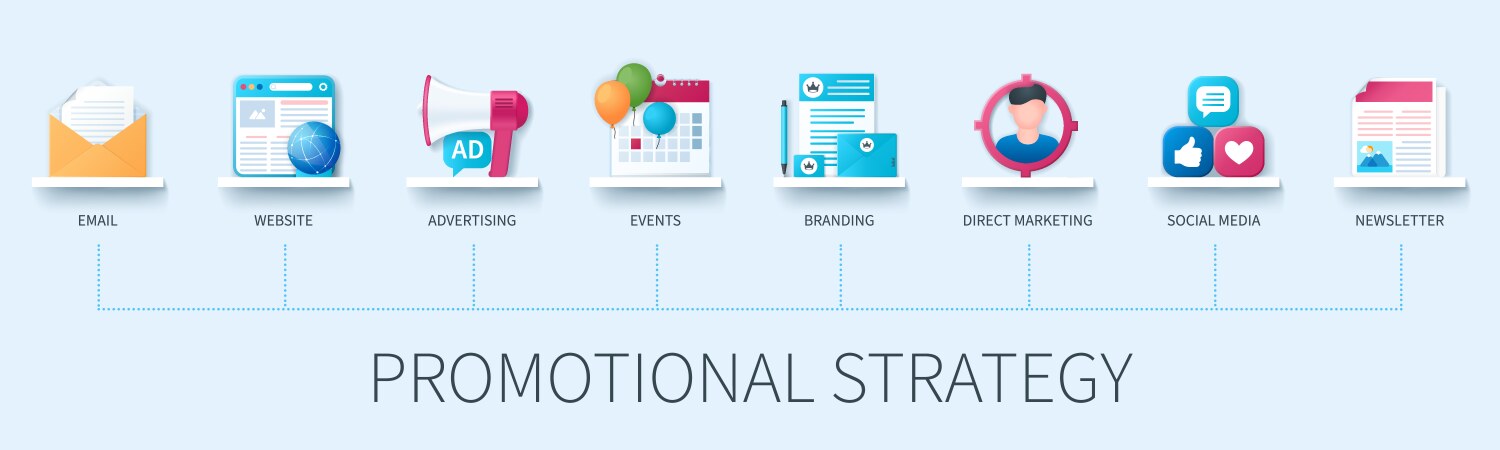 AD

EMAIL

WEBSITE

ADVERTISING

EVENTS

BRANDING

DIRECT MARKETING

SOCIAL MEDIA

NEWSLETTER

PROMOTIONAL STRATEGY